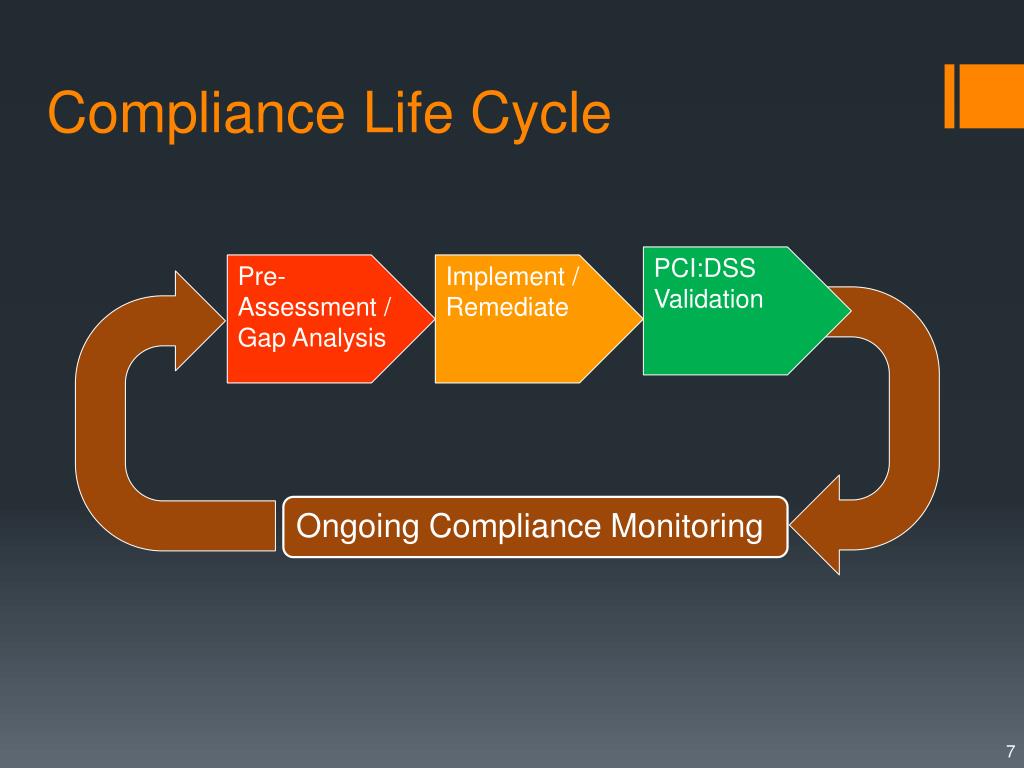 Compliance Life Cycle

Pre-Assessment / Gap Analysis

Implement / Remediate

PCI:DSS Validation

Ongoing Compliance Monitoring

7